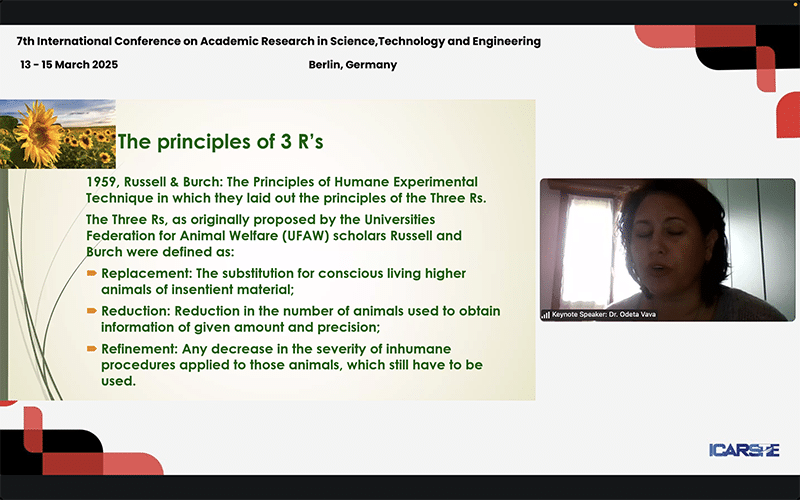 7th International Conference on Academic Research in Science,Technology and Engineering

13 - 15 March 2025

Berlin, Germany

The principles of 3 R's

1959, Russell & Burch: The Principles of Humane Experimental Technique in which they laid out the principles of the Three Rs.

The Three Rs, as originally proposed by the Universities Federation for Animal Welfare (UFAW) scholars Russell and Burch were defined as:

Replacement: The substitution for conscious living higher animals of insentient material;

Reduction: Reduction in the number of animals used to obtain information of given amount and precision;

Refinement: Any decrease in the severity of inhumane procedures applied to those animals, which still have to be used.

Keynote Speaker: Dr. Odeta Vava

ICARSTE